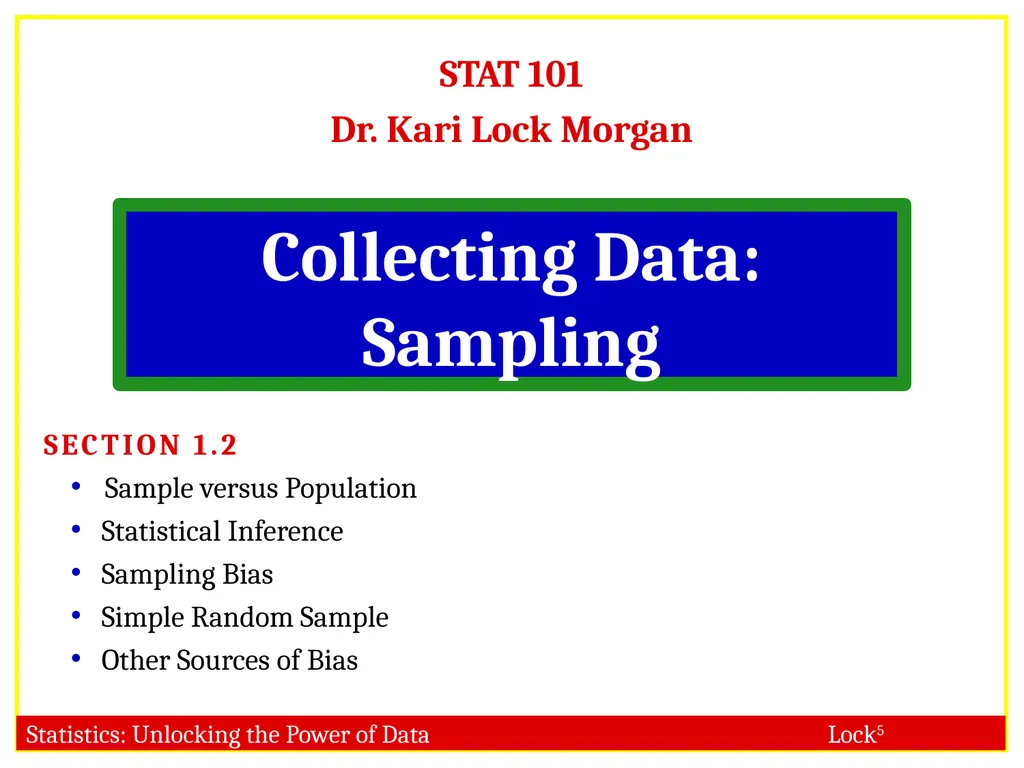 STAT 101

Dr. Kari Lock Morgan

Collecting Data: Sampling

SECTION 1.2

• Sample versus Population
• Statistical Inference
• Sampling Bias
• Simple Random Sample
• Other Sources of Bias

Statistics: Unlocking the Power of Data

Lock$^5$